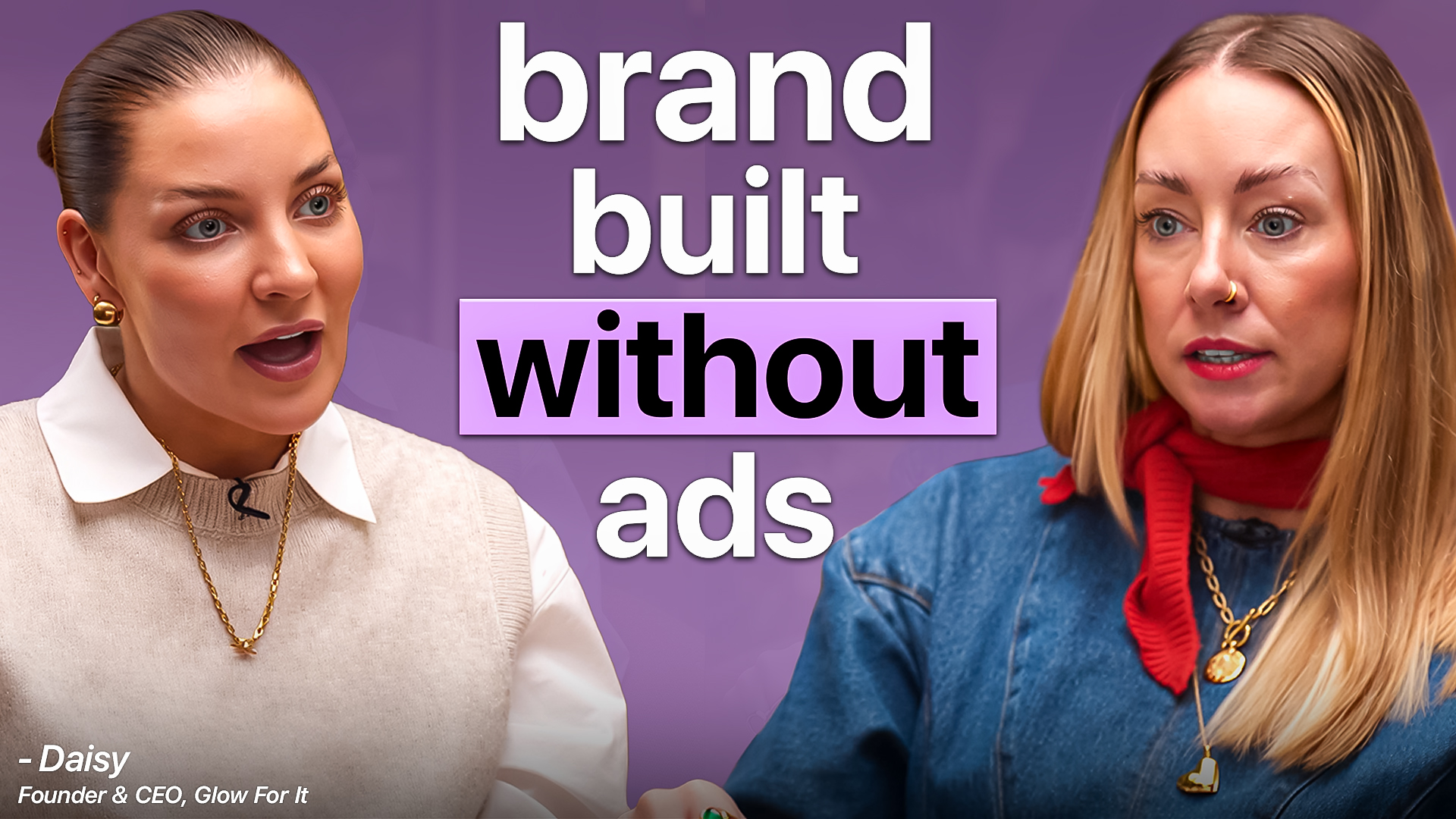 brand built without ads

- Daisy
Founder & CEO, Glow For It